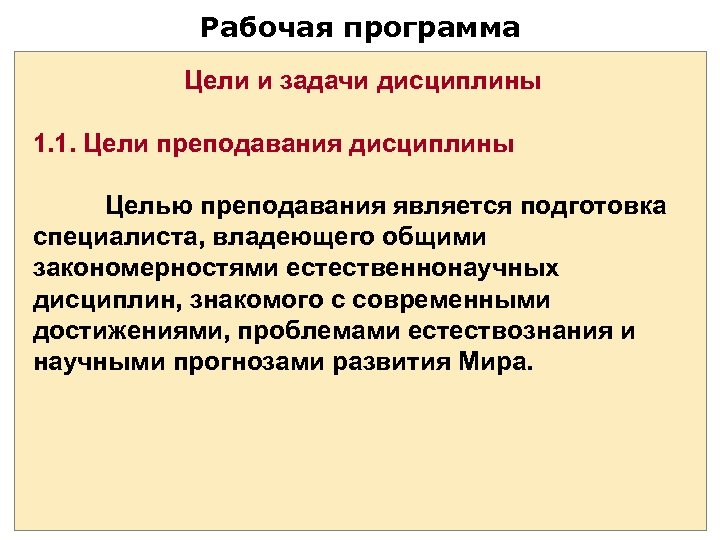 Рабочая программа

Цели и задачи дисциплины

1.1. Цели преподавания дисциплины

Целью преподавания является подготовка специалиста, владеющего общими закономерностями естественнонаучных дисциплин, знакомого с современными достижениями, проблемами естествознания и научными прогнозами развития Мира.